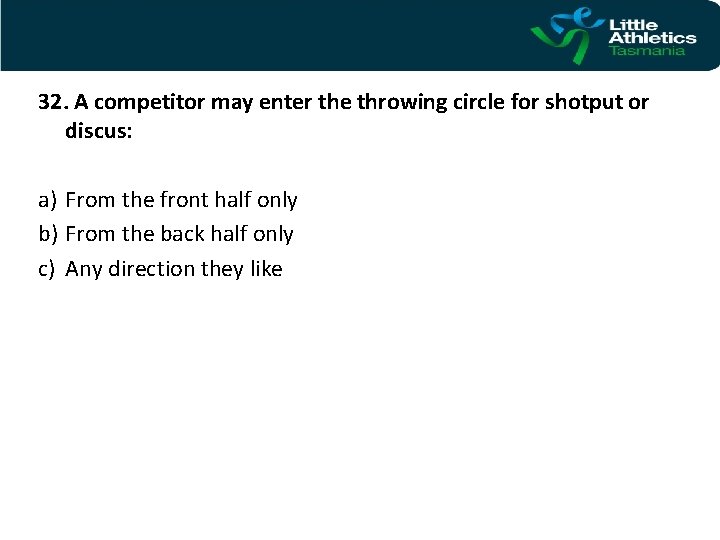 Little Athletics Tasmania

32. A competitor may enter the throwing circle for shotput or discus:

a) From the front half only
b) From the back half only
c) Any direction they like